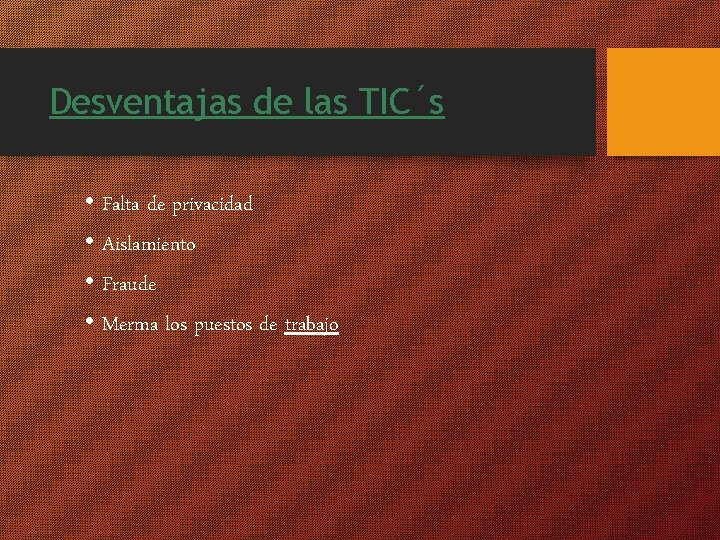 Desventajas de las TIC´s

• Falta de privacidad
• Aislamiento
• Fraude
• Merma los puestos de trabajo